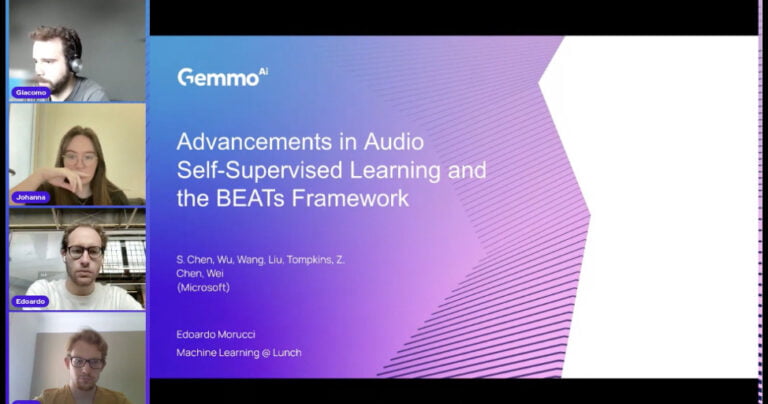 Giacomo

Johanna

Edoardo

Gemmo AI

Advancements in Audio Self-Supervised Learning and the BEATs Framework

S. Chen, Wu, Wang, Liu, Tompkins, Z. Chen, Wei (Microsoft)

Edoardo Morucci

Machine Learning @ Lunch